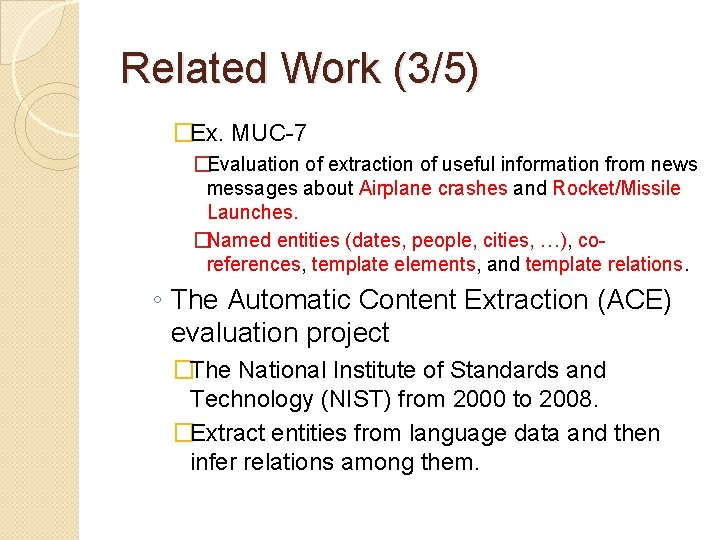 Related Work (3/5)

□Ex. MUC-7

□Evaluation of extraction of useful information from news messages about Airplane crashes and Rocket/Missile Launches.

□Named entities (dates, people, cities, …), co-references, template elements, and template relations.

◦ The Automatic Content Extraction (ACE) evaluation project

□The National Institute of Standards and Technology (NIST) from 2000 to 2008.

□Extract entities from language data and then infer relations among them.